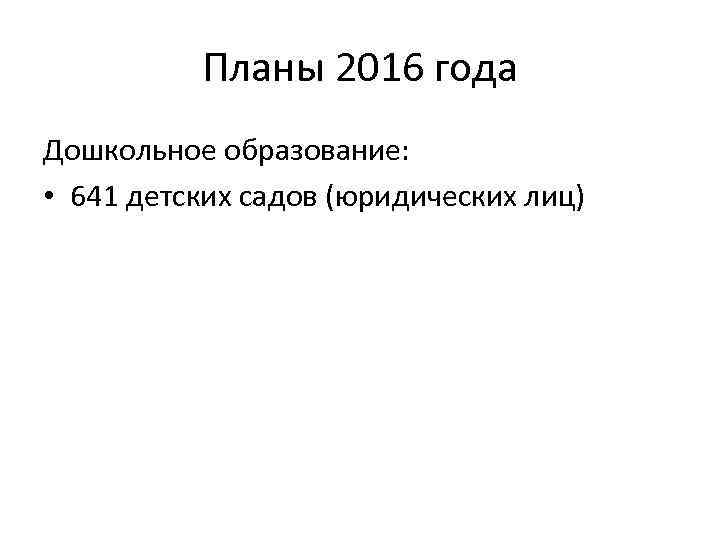 Планы 2016 года

Дошкольное образование:

• 641 детских садов (юридических лиц)